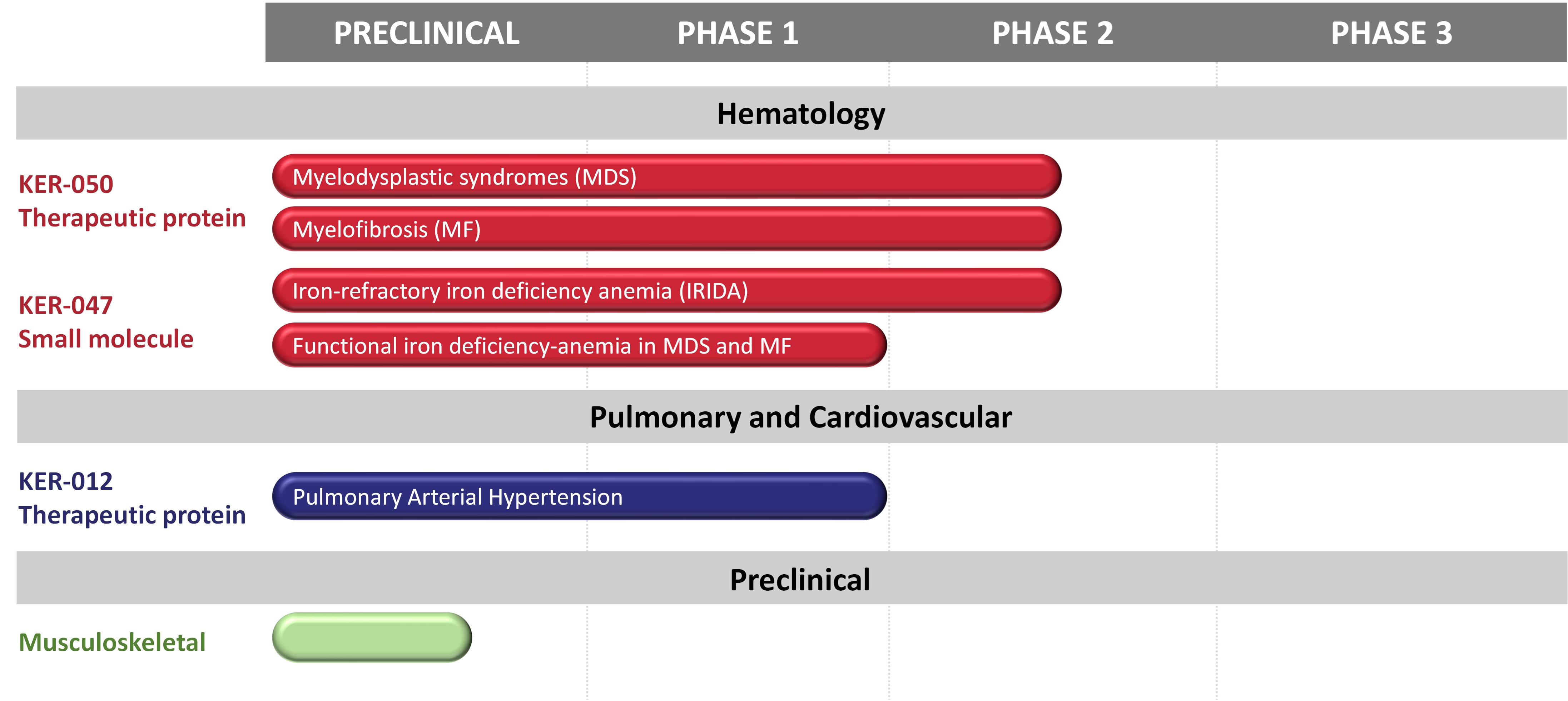 PRECLINICAL PHASE 1 PHASE 2 PHASE 3

Hematology

KER-050
Therapeutic protein

Myelodysplastic syndromes (MDS)

Myelofibrosis (MF)

KER-047
Small molecule

Iron-refractory iron deficiency anemia (IRIDA)

Functional iron deficiency-anemia in MDS and MF

Pulmonary and Cardiovascular

KER-012
Therapeutic protein

Pulmonary Arterial Hypertension

Preclinical

Musculoskeletal